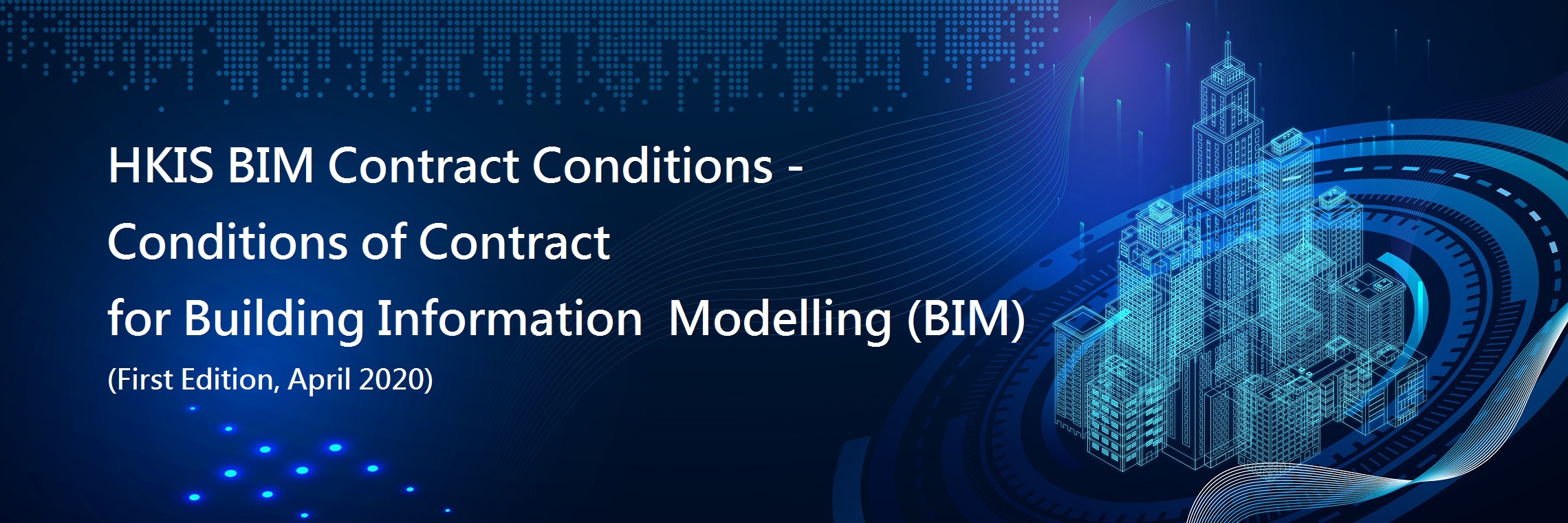 HKIS BIM Contract Conditions -
Conditions of Contract
for Building Information Modelling (BIM)
(First Edition, April 2020)